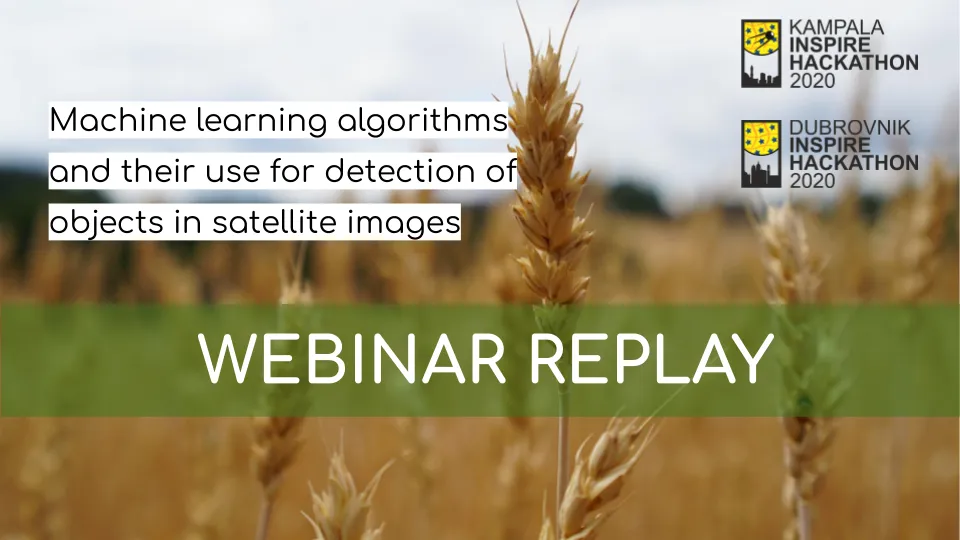 KAMPALA
INSPIRE
HACKATHON
2020

DUBROVNIK
INSPIRE
HACKATHON
2020

Machine learning algorithms and their use for detection of objects in satellite images

WEBINAR REPLAY